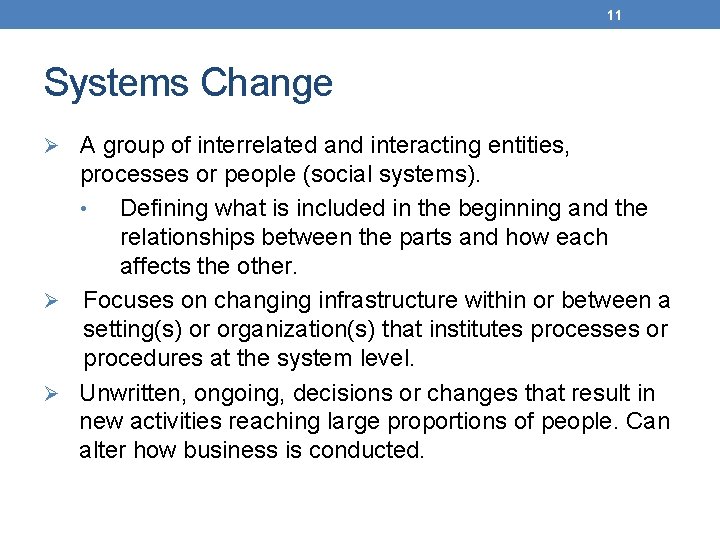 11

Systems Change

➢ A group of interrelated and interacting entities, processes or people (social systems).

• Defining what is included in the beginning and the relationships between the parts and how each affects the other.

➢ Focuses on changing infrastructure within or between a setting(s) or organization(s) that institutes processes or procedures at the system level.

➢ Unwritten, ongoing, decisions or changes that result in new activities reaching large proportions of people. Can alter how business is conducted.